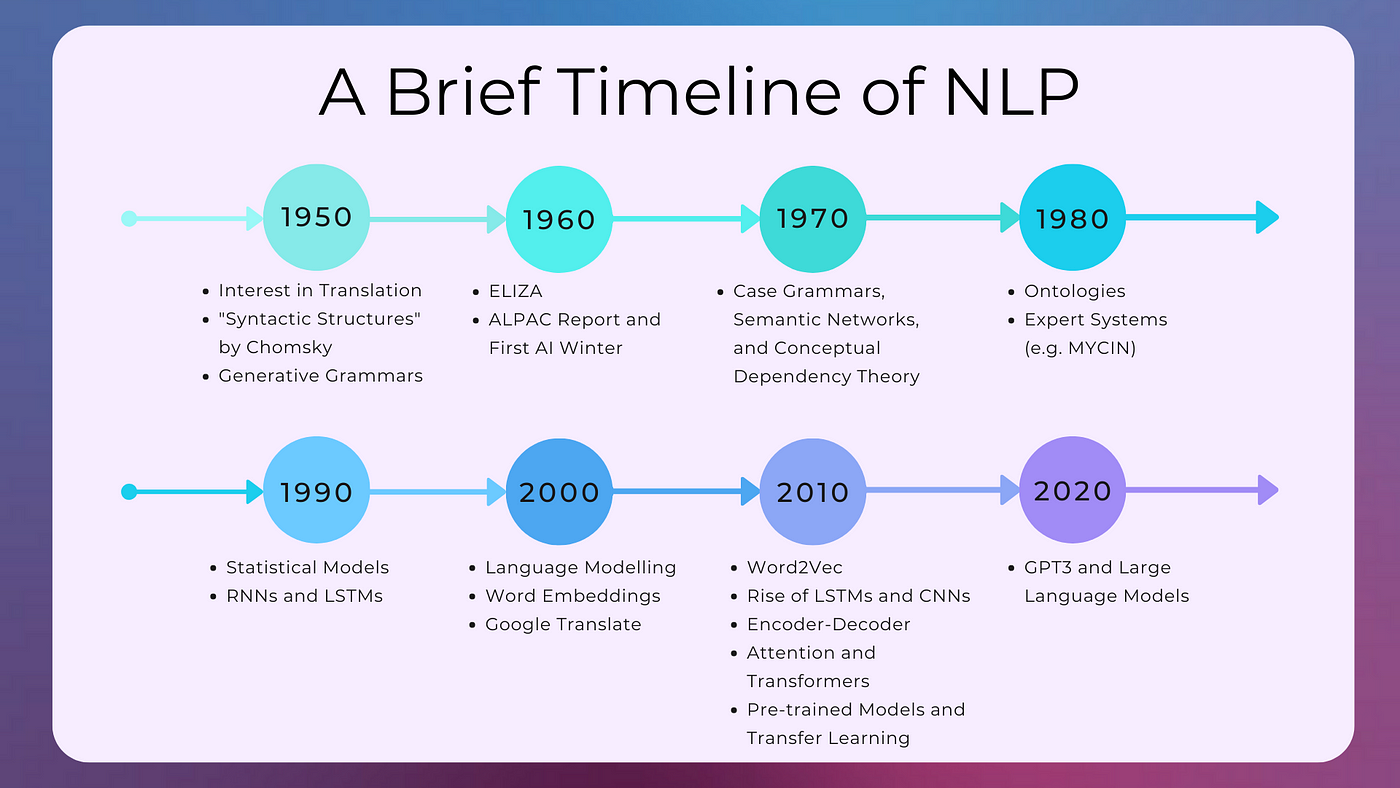 A Brief Timeline of NLP

1950
- Interest in Translation
- "Syntactic Structures" by Chomsky
- Generative Grammars

1960
- ELIZA
- ALPAC Report and First AI Winter

1970
- Case Grammars, Semantic Networks, and Conceptual Dependency Theory

1980
- Ontologies
- Expert Systems (e.g. MYCIN)

1990
- Statistical Models
- RNNs and LSTMs

2000
- Language Modelling
- Word Embeddings
- Google Translate

2010
- Word2Vec
- Rise of LSTMs and CNNs
- Encoder-Decoder
- Attention and Transformers
- Pre-trained Models and Transfer Learning

2020
- GPT3 and Large Language Models